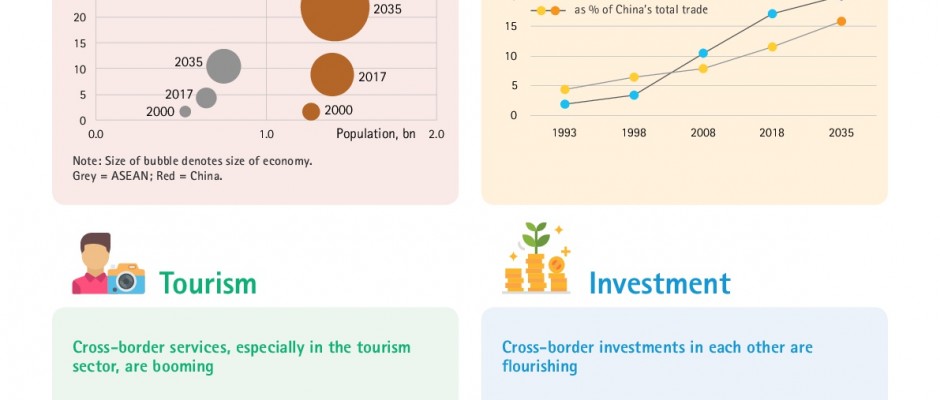 20
15
10
5
0
2035
2035
2017
2017
2000
2000
0.0
1.0
Population, bn
2.0

Note: Size of bubble denotes size of economy.
Grey = ASEAN; Red = China.

as % of China's total trade
15
10
5
0
1993
1998
2008
2018
2035

Tourism

Cross-border services, especially in the tourism sector, are booming

Investment

Cross-border investments in each other are flourishing